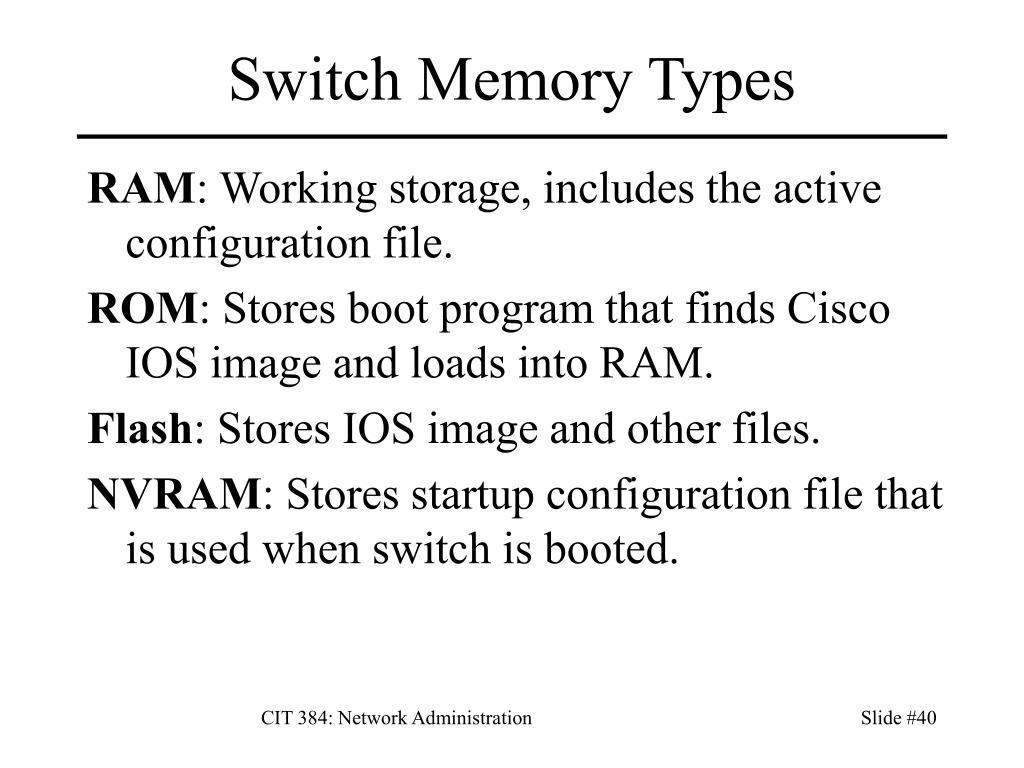 Switch Memory Types

RAM: Working storage, includes the active configuration file.

ROM: Stores boot program that finds Cisco IOS image and loads into RAM.

Flash: Stores IOS image and other files.

NVRAM: Stores startup configuration file that is used when switch is booted.

CIT 384: Network Administration

Slide #40